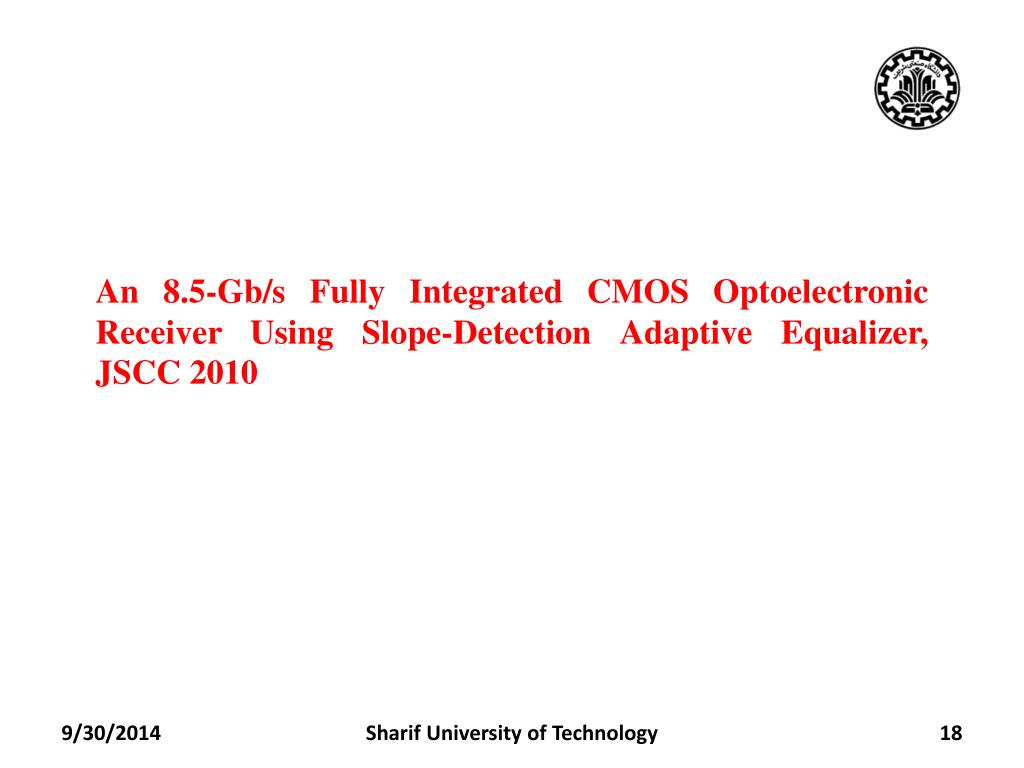 An 8.5-Gb/s Fully Integrated CMOS Optoelectronic Receiver Using Slope-Detection Adaptive Equalizer, JSCC 2010

9/30/2014

Sharif University of Technology

18